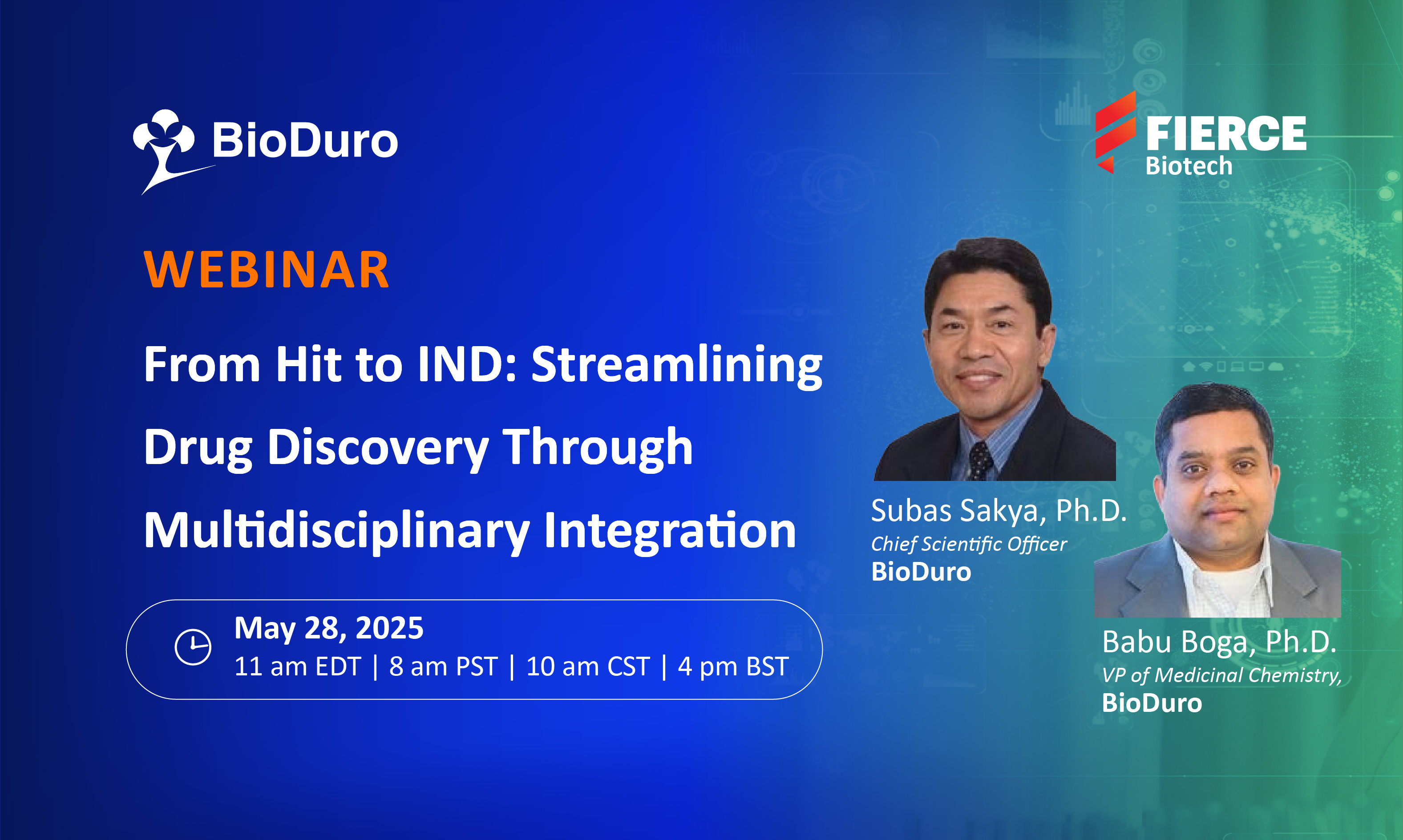 BioDuro

FIERCE Biotech

WEBINAR

From Hit to IND: Streamlining Drug Discovery Through Multidisciplinary Integration

May 28, 2025
11 am EDT | 8 am PST | 10 am CST | 4 pm BST

Subas Sakya, Ph.D.
Chief Scientific Officer
BioDuro

Babu Boga, Ph.D.
VP of Medicinal Chemistry,
BioDuro